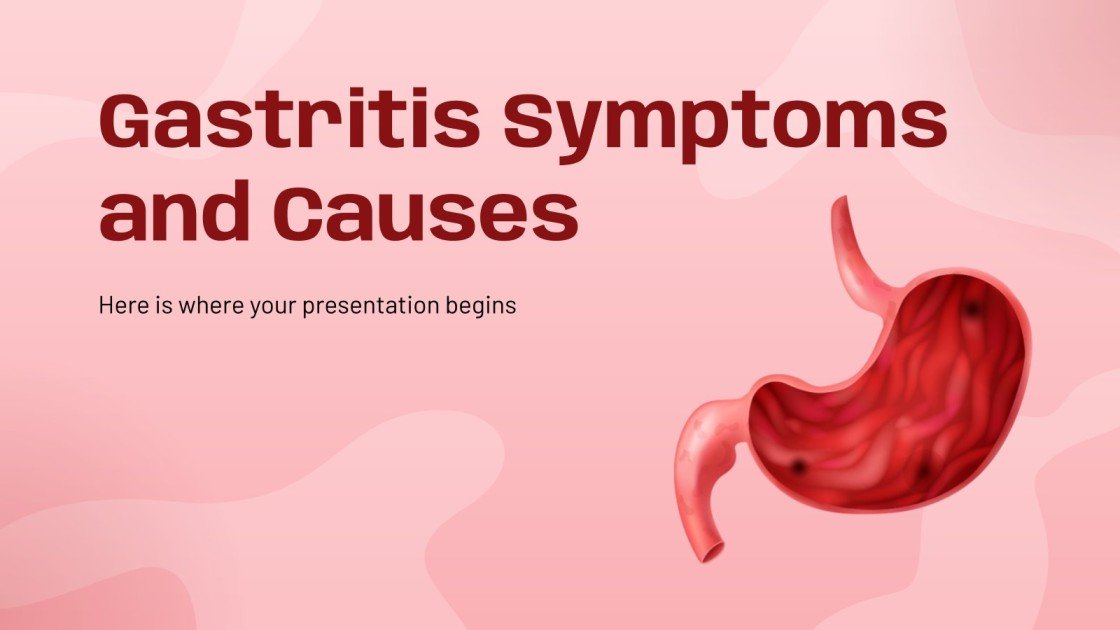 Gastritis Symptoms and Causes

Here is where your presentation begins